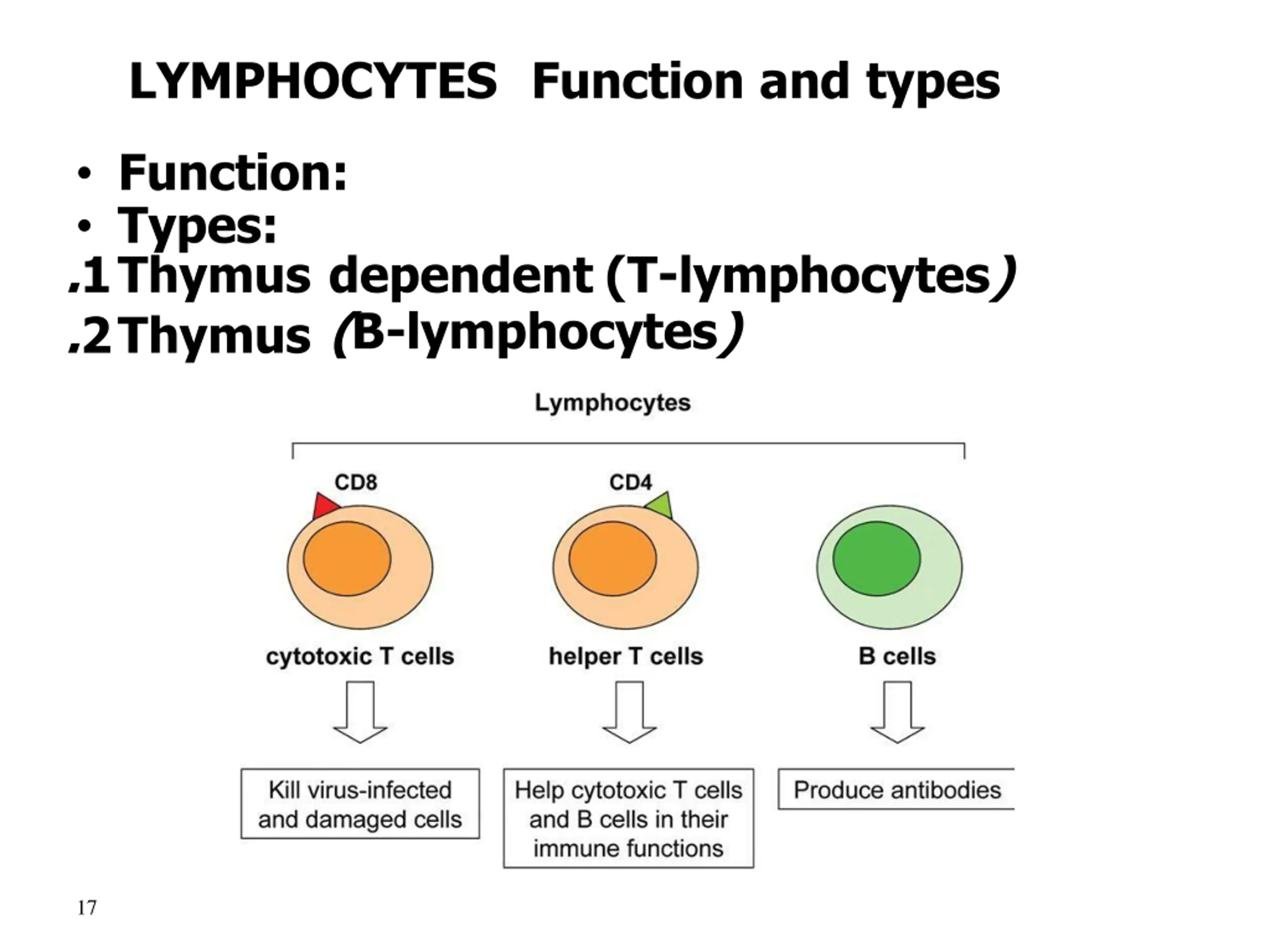 LYMPHOCYTES Function and types

• Function:
• Types:
.1 Thymus dependent (T-lymphocytes)
.2 Thymus (B-lymphocytes)

Lymphocytes

CD8

CD4

cytotoxic T cells

helper T cells

B cells

Kill virus-infected and damaged cells

Help cytotoxic T cells and B cells in their immune functions

Produce antibodies

17